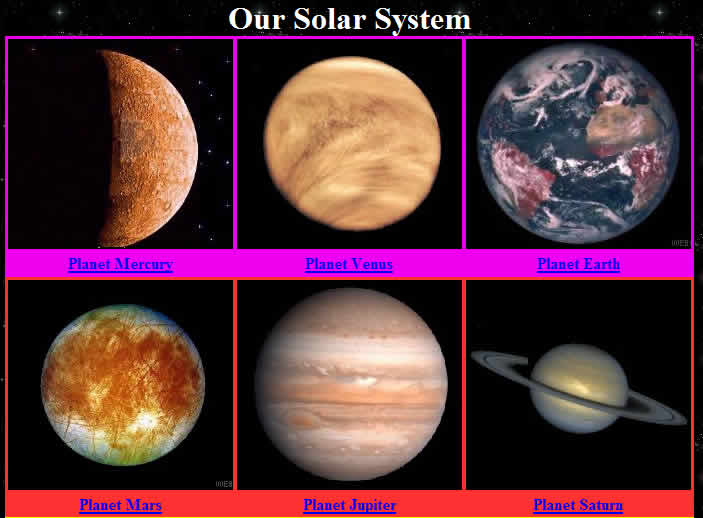 Our Solar System

| Planet Mercury | Planet Venus | Planet Earth |
|---|---|---|
| Planet Mars | Planet Jupiter | Planet Saturn |